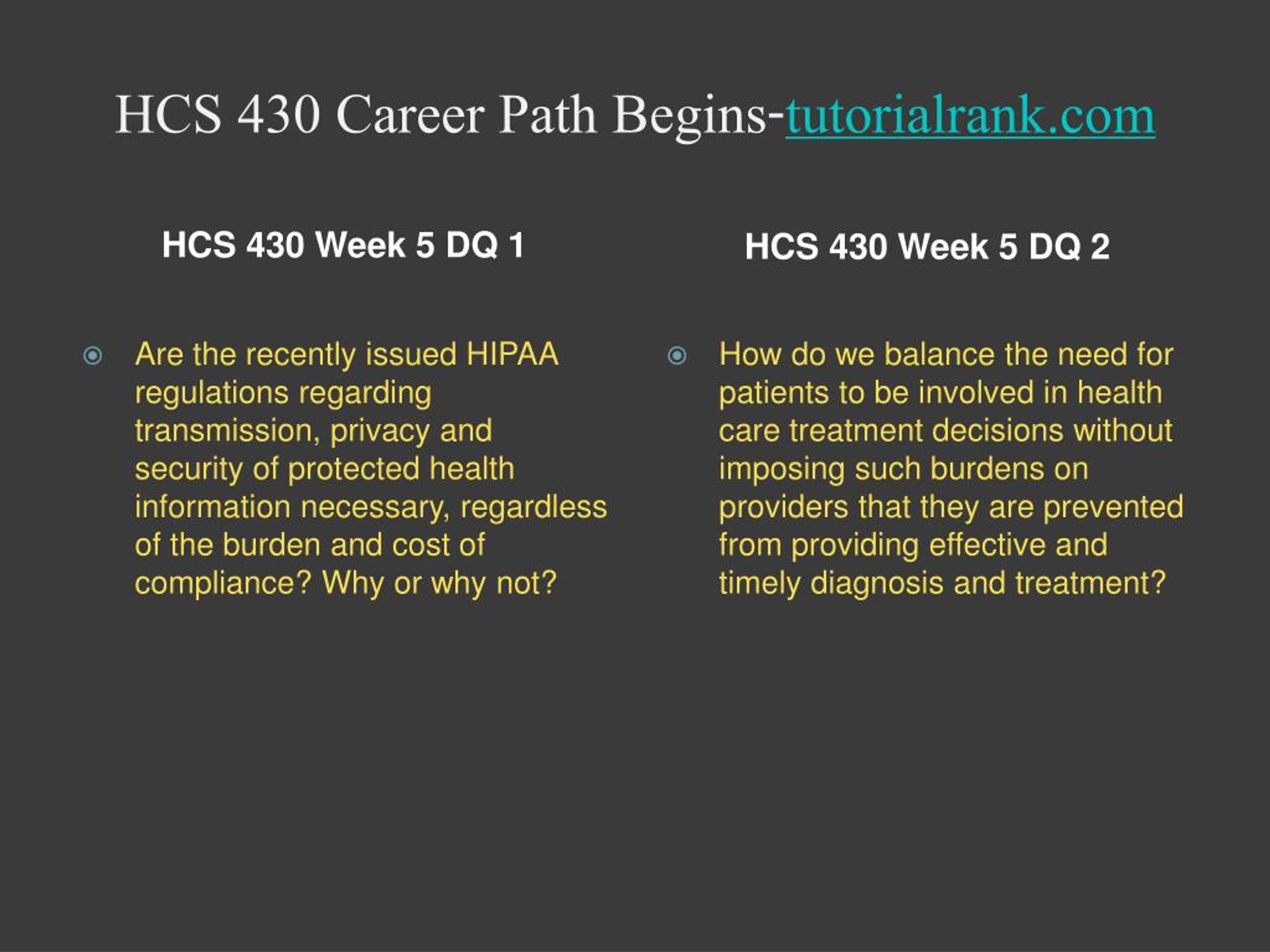 HCS 430 Career Path Begins-tutorialrank.com

HCS 430 Week 5 DQ 1

Are the recently issued HIPAA regulations regarding transmission, privacy and security of protected health information necessary, regardless of the burden and cost of compliance? Why or why not?

HCS 430 Week 5 DQ 2

How do we balance the need for patients to be involved in health care treatment decisions without imposing such burdens on providers that they are prevented from providing effective and timely diagnosis and treatment?